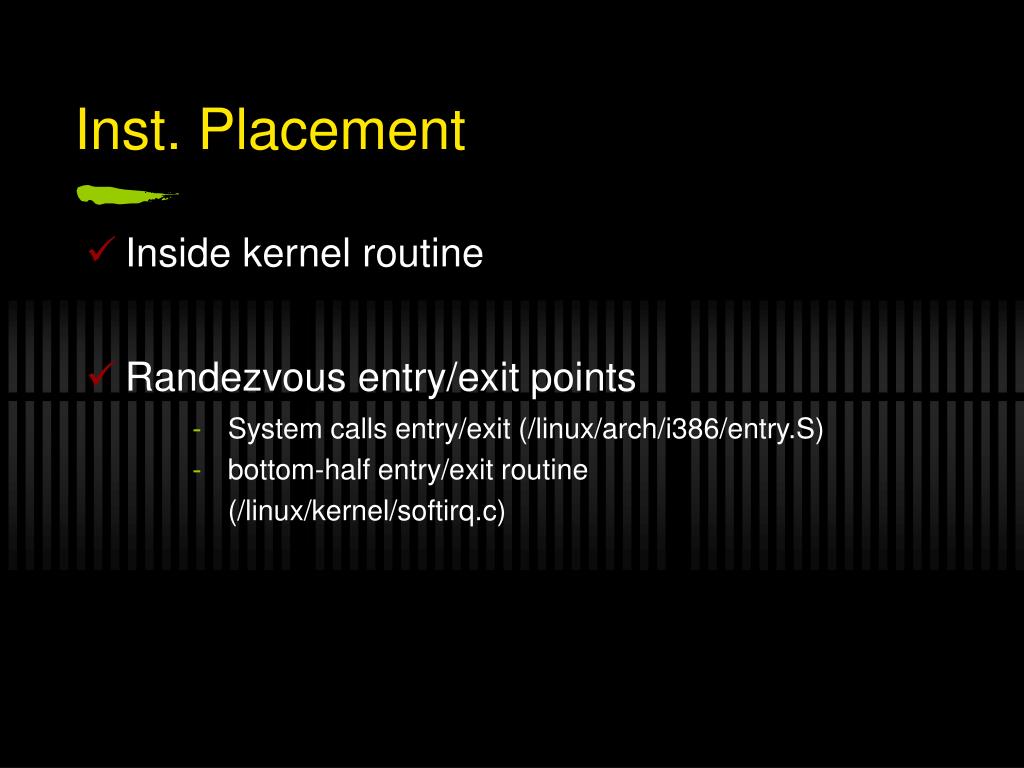 Inst. Placement

✓ Inside kernel routine

✓ Randezvous entry/exit points

- System calls entry/exit (/linux/arch/i386/entry.S)
- bottom-half entry/exit routine (/linux/kernel/softirq.c)